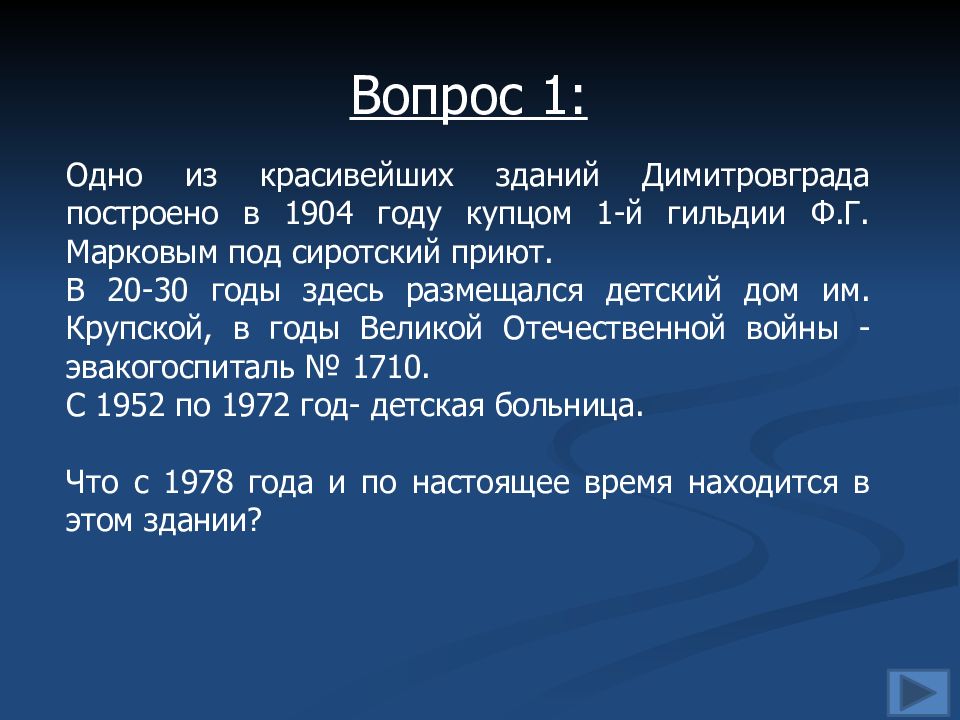 Вопрос 1:

Одно из красивейших зданий Димитровграда построено в 1904 году купцом 1-й гильдии Ф.Г. Марковым под сиротский приют.
В 20-30 годы здесь размещался детский дом им. Крупской, в годы Великой Отечественной войны - эвакогоспиталь № 1710.
С 1952 по 1972 год- детская больница.

Что с 1978 года и по настоящее время находится в этом здании?